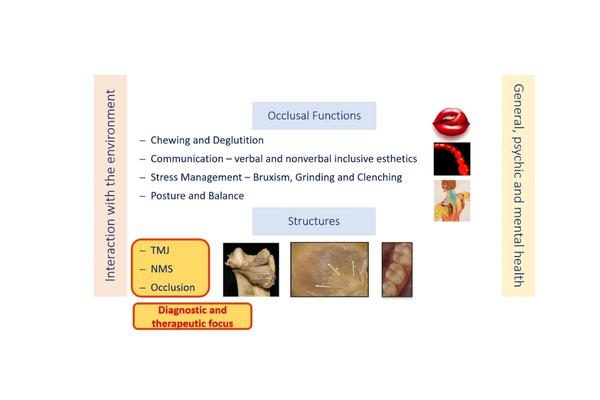 Interaction with the environment

Occlusal Functions

– Chewing and Deglutition
– Communication – verbal and nonverbal inclusive esthetics
– Stress Management – Bruxism, Grinding and Clenching
– Posture and Balance

Structures

– TMJ
– NMS
– Occlusion

Diagnostic and therapeutic focus

General, psychic and mental health